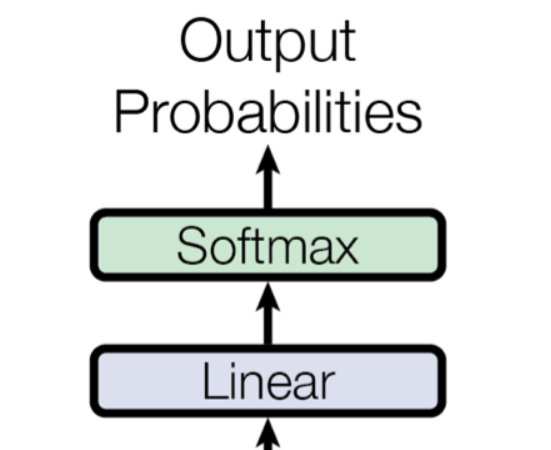 Output
Probabilities

Softmax

Linear